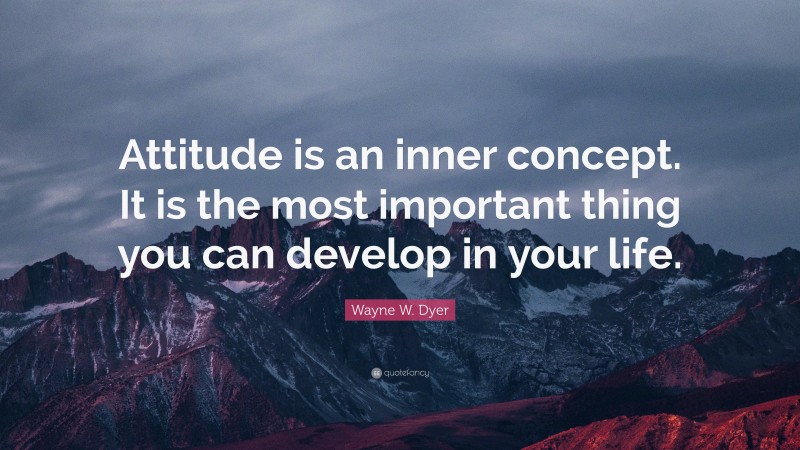 Attitude is an inner concept. It is the most important thing you can develop in your life.

Wayne W. Dyer

quotefancy